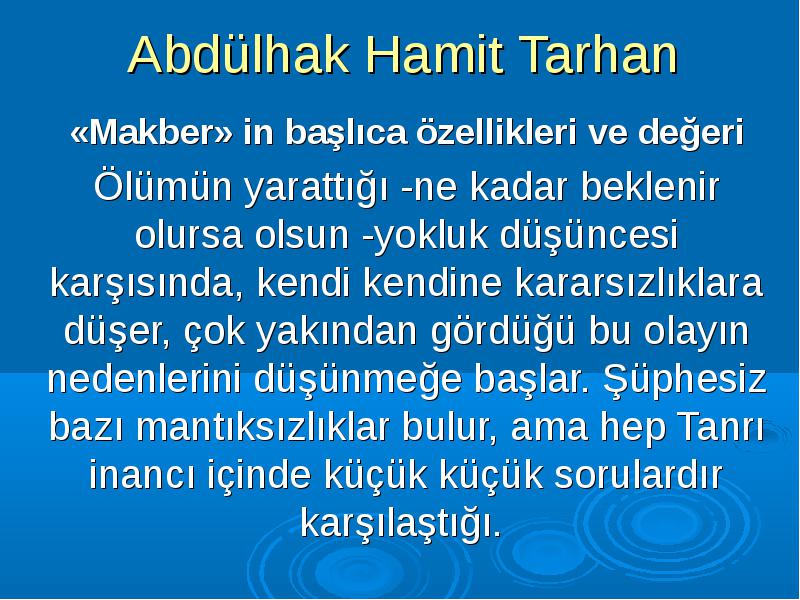 Abdülhak Hamit Tarhan

«Makber» in başlıca özellikleri ve değeri

Ölümün yarattığı -ne kadar beklenir olursa olsun -yokluk düşüncesi karşısında, kendi kendine kararsızlıklara düşer, çok yakından gördüğü bu olayın nedenlerini düşünmeğe başlar. Şüphesiz bazı mantıksızlıklar bulur, ama hep Tanrı inancı içinde küçük küçük sorulardır karşılaştığı.